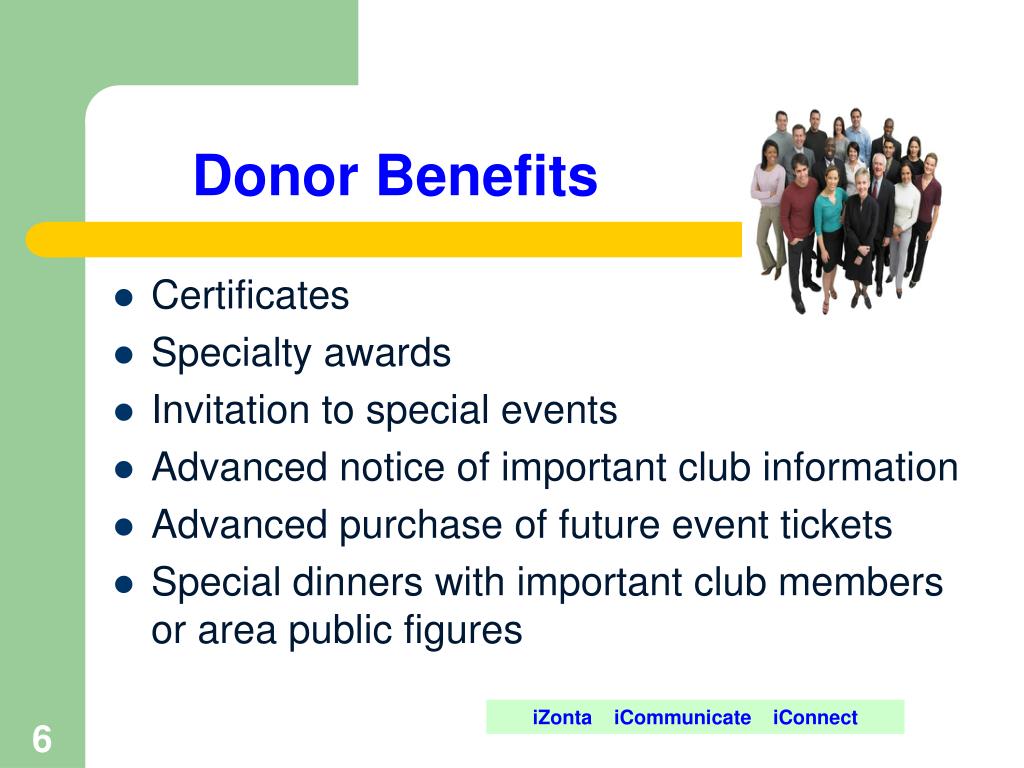 Donor Benefits

- Certificates
- Specialty awards
- Invitation to special events
- Advanced notice of important club information
- Advanced purchase of future event tickets
- Special dinners with important club members or area public figures

iZonta iCommunicate iConnect

6